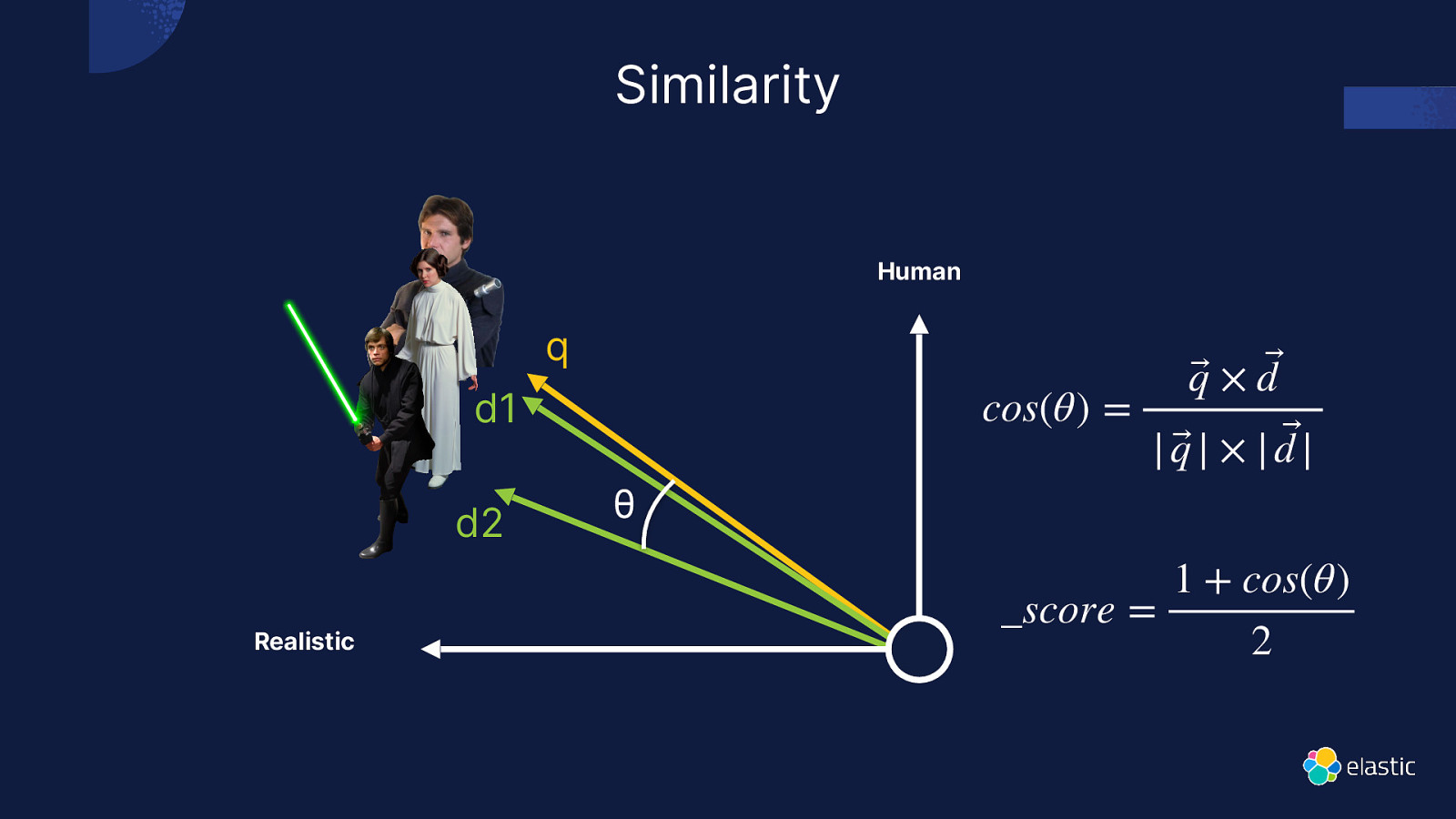 Similarity

Human

q

d1

d2

θ

Realistic

$cos(\theta) = \frac{\vec{q} \times \vec{d}}{|\vec{q}| \times |\vec{d}|}$

$\_score = \frac{1 + cos(\theta)}{2}$

elastic